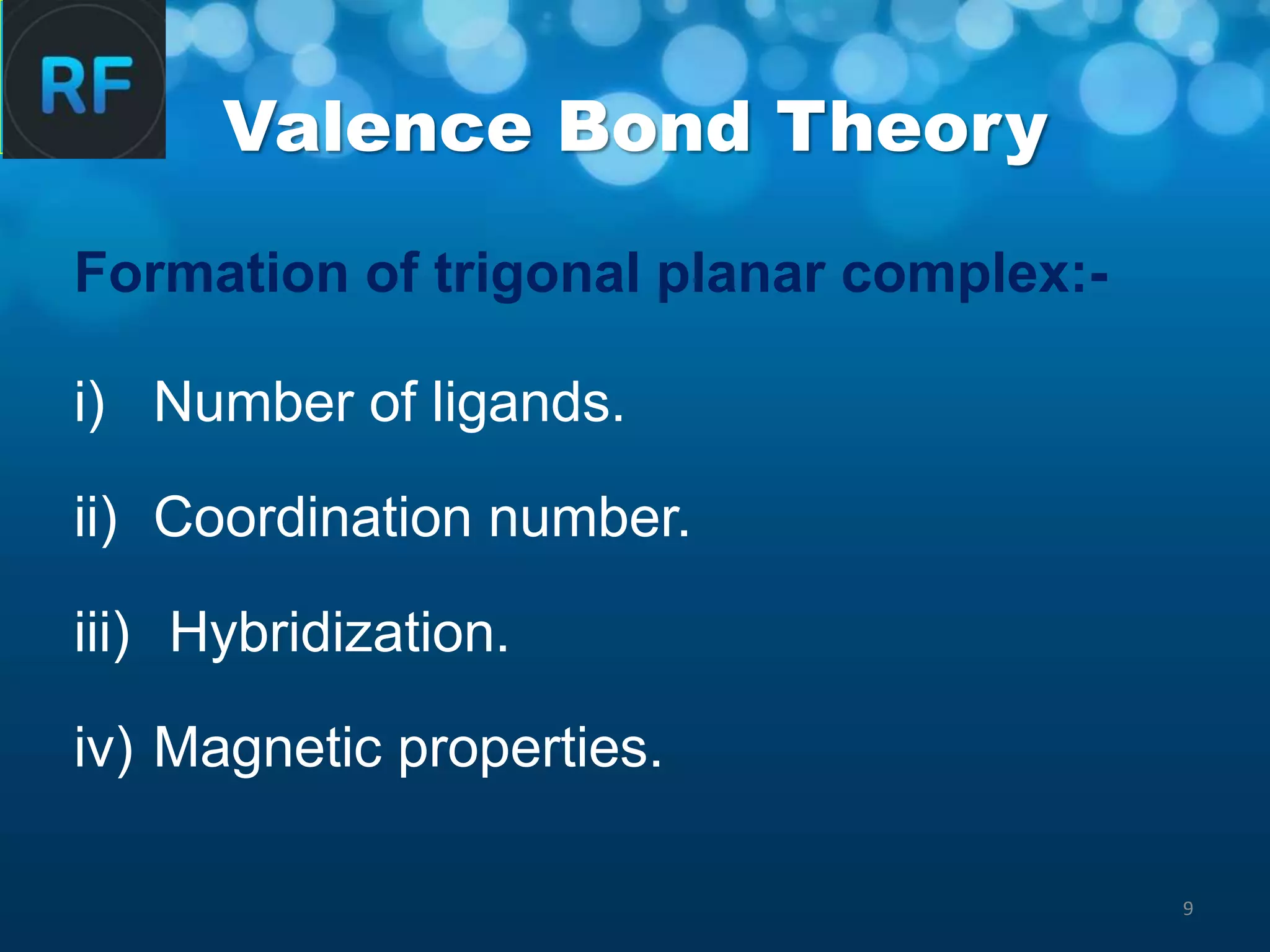 RF

Valence Bond Theory

Formation of trigonal planar complex:-

i) Number of ligands.

ii) Coordination number.

iii) Hybridization.

iv) Magnetic properties.

9